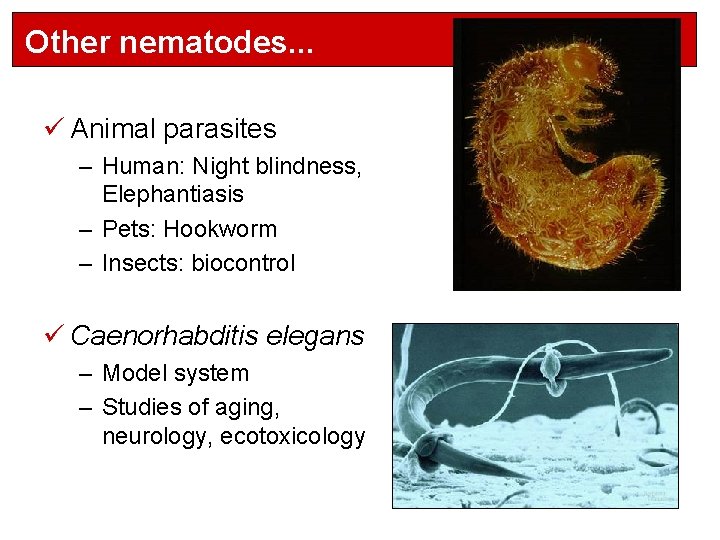 Other nematodes...

✓ Animal parasites

– Human: Night blindness, Elephantiasis

– Pets: Hookworm

– Insects: biocontrol

✓ Caenorhabditis elegans

– Model system

– Studies of aging, neurology, ecotoxicology